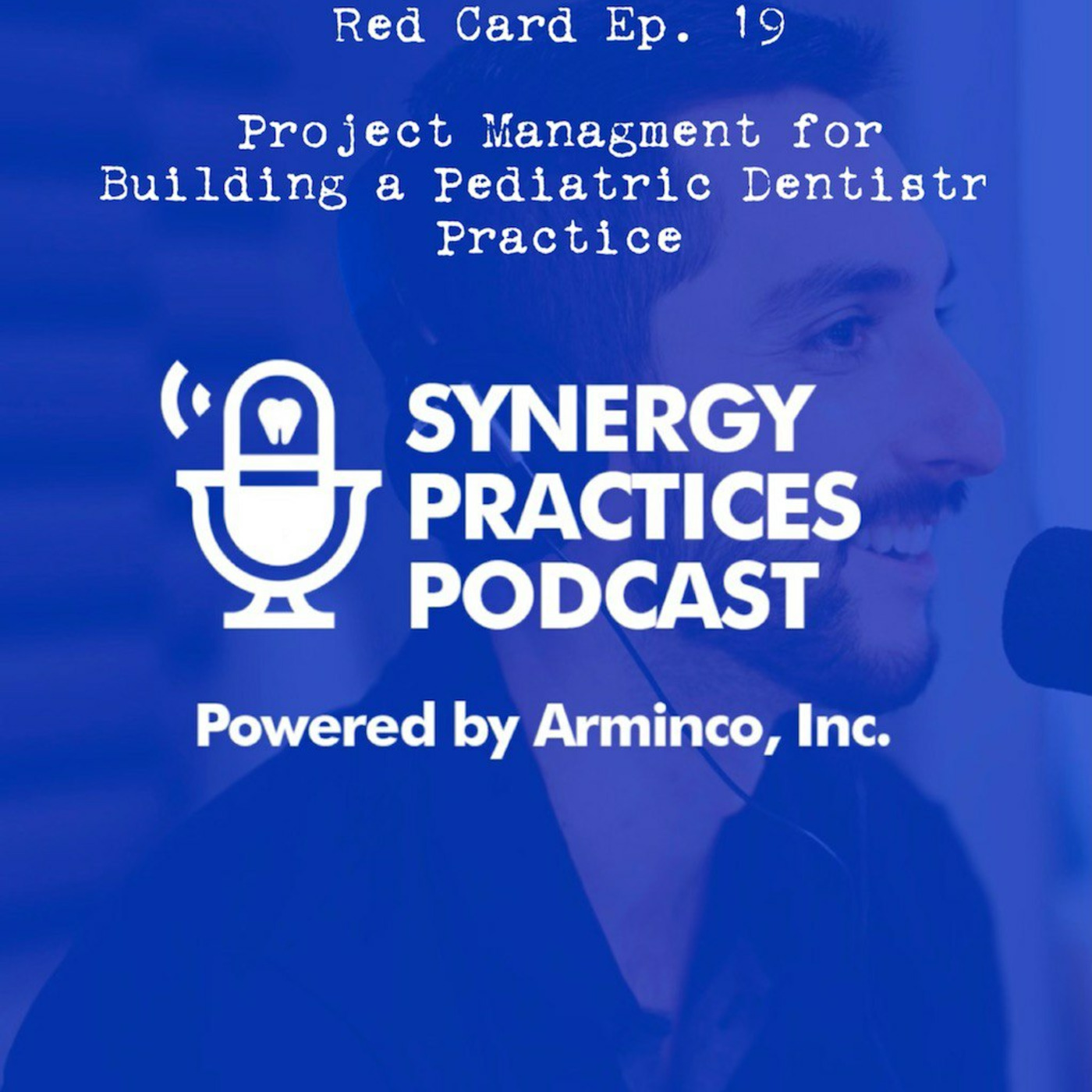 Red Card Ep. 19

Project Managment for Building a Pediatric Dentistr Practice

SYNERGY PRACTICES PODCAST

Powered by Arminco, Inc.